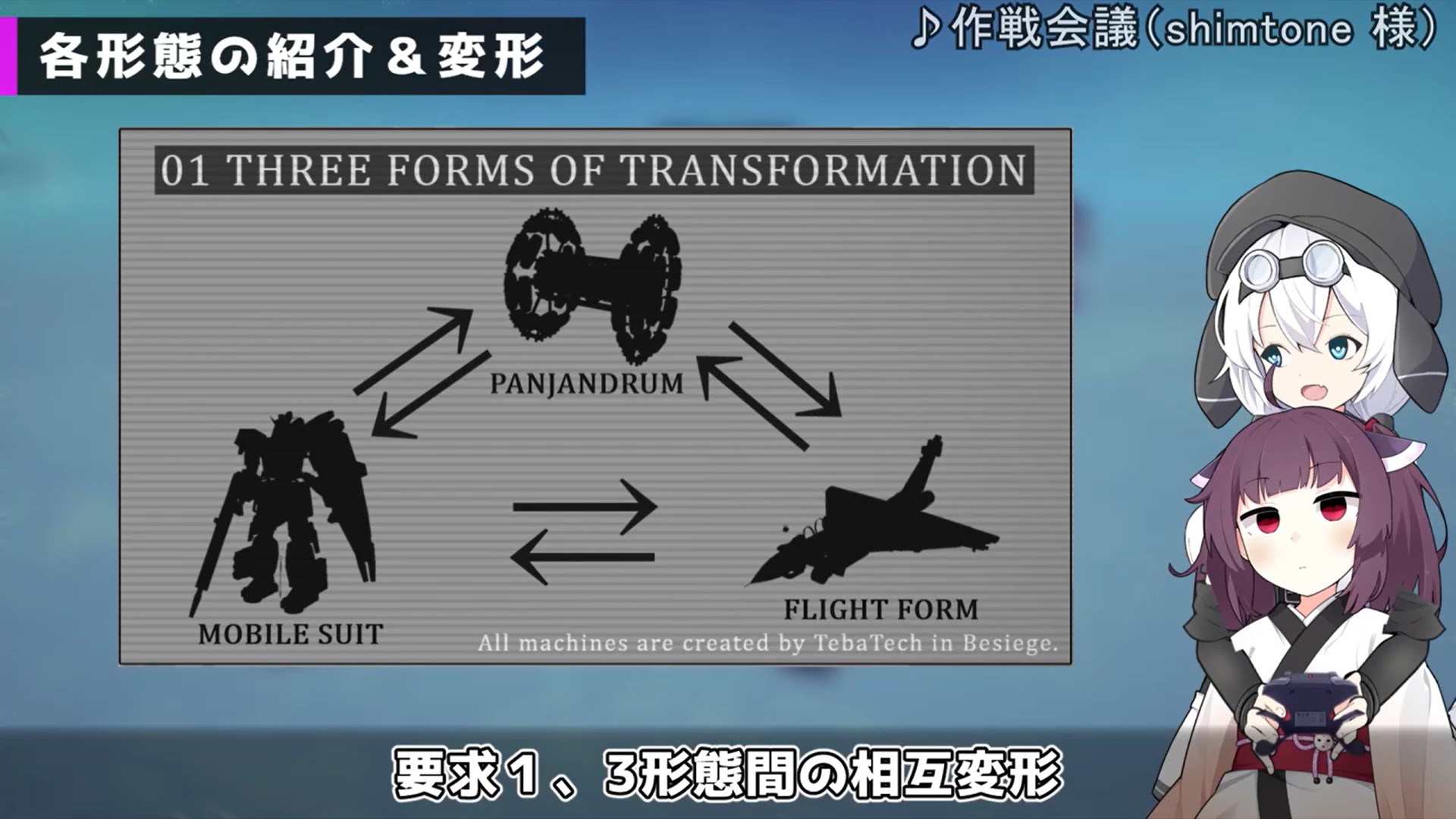 各形態の紹介＆変形

♪作戦会議(shimtone 様)

01 THREE FORMS OF TRANSFORMATION

PANJANDRUM

MOBILE SUIT

FLIGHT FORM

All machines are created by TebaTech in Besiege.

要求１、3形態間の相互変形